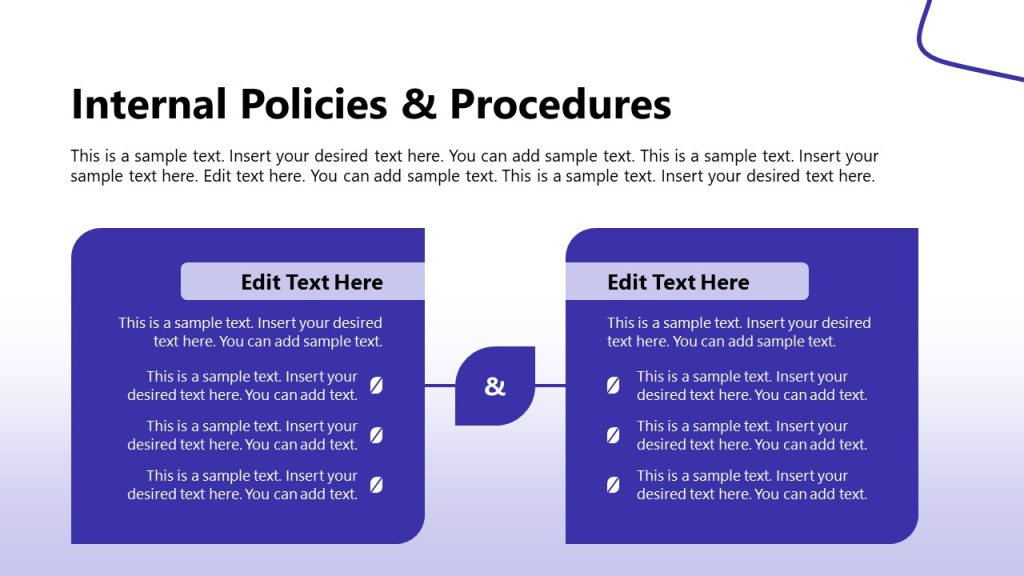 Internal Policies & Procedures

This is a sample text. Insert your desired text here. You can add sample text. This is a sample text. Insert your sample text here. Edit text here. You can add sample text. This is a sample text. Insert your desired text here.

Edit Text Here

This is a sample text. Insert your desired text here. You can add sample text.

This is a sample text. Insert your desired text here. You can add text.

This is a sample text. Insert your desired text here. You can add text.

This is a sample text. Insert your desired text here. You can add text.

&

Edit Text Here

This is a sample text. Insert your desired text here. You can add sample text.

This is a sample text. Insert your desired text here. You can add text.

This is a sample text. Insert your desired text here. You can add text.

This is a sample text. Insert your desired text here. You can add text.